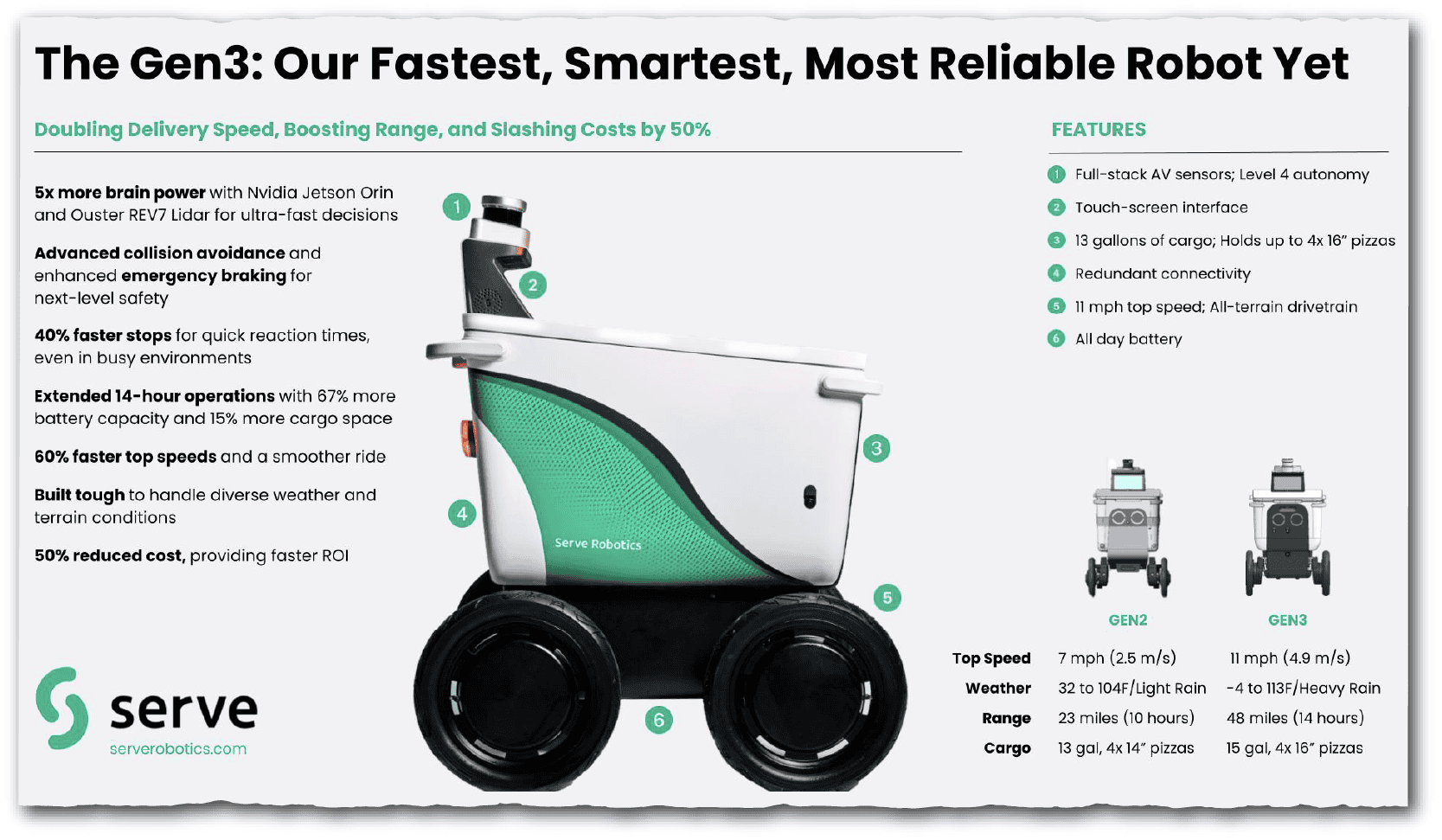 The Gen3: Our Fastest, Smartest, Most Reliable Robot Yet

Doubling Delivery Speed, Boosting Range, and Slashing Costs by 50%

5x more brain power with Nvidia Jetson Orin and Ouster REV7 Lidar for ultra-fast decisions

Advanced collision avoidance and enhanced emergency braking for next-level safety

40% faster stops for quick reaction times, even in busy environments

Extended 14-hour operations with 67% more battery capacity and 15% more cargo space

60% faster top speeds and a smoother ride

Built tough to handle diverse weather and terrain conditions

50% reduced cost, providing faster ROI

serve
serverobotics.com

1
2
3
4
5
6

Serve Robotics

FEATURES

1 Full-stack AV sensors; Level 4 autonomy
2 Touch-screen interface
3 13 gallons of cargo; Holds up to 4x 16" pizzas
4 Redundant connectivity
5 11 mph top speed; All-terrain drivetrain
6 All day battery

| | GEN2 | GEN3 |
|---|---|---|
| Top Speed | 7 mph (2.5 m/s) | 11 mph (4.9 m/s) |
| Weather | 32 to 104F/Light Rain | -4 to 113F/Heavy Rain |
| Range | 23 miles (10 hours) | 48 miles (14 hours) |
| Cargo | 13 gal, 4x 14" pizzas | 15 gal, 4x 16" pizzas |